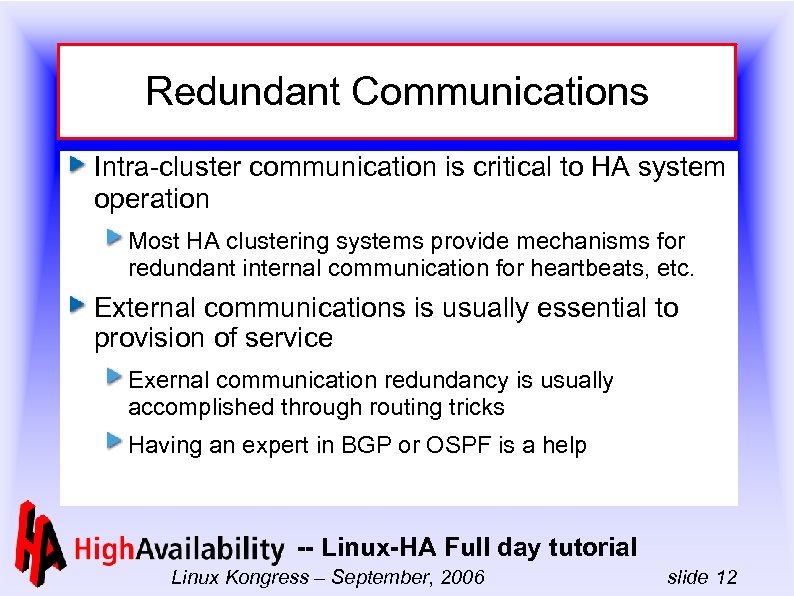 Redundant Communications

Intra-cluster communication is critical to HA system operation

Most HA clustering systems provide mechanisms for redundant internal communication for heartbeats, etc.

External communications is usually essential to provision of service

Exernal communication redundancy is usually accomplished through routing tricks

Having an expert in BGP or OSPF is a help

HA HighAvailability -- Linux-HA Full day tutorial

Linux Kongress – September, 2006

slide 12